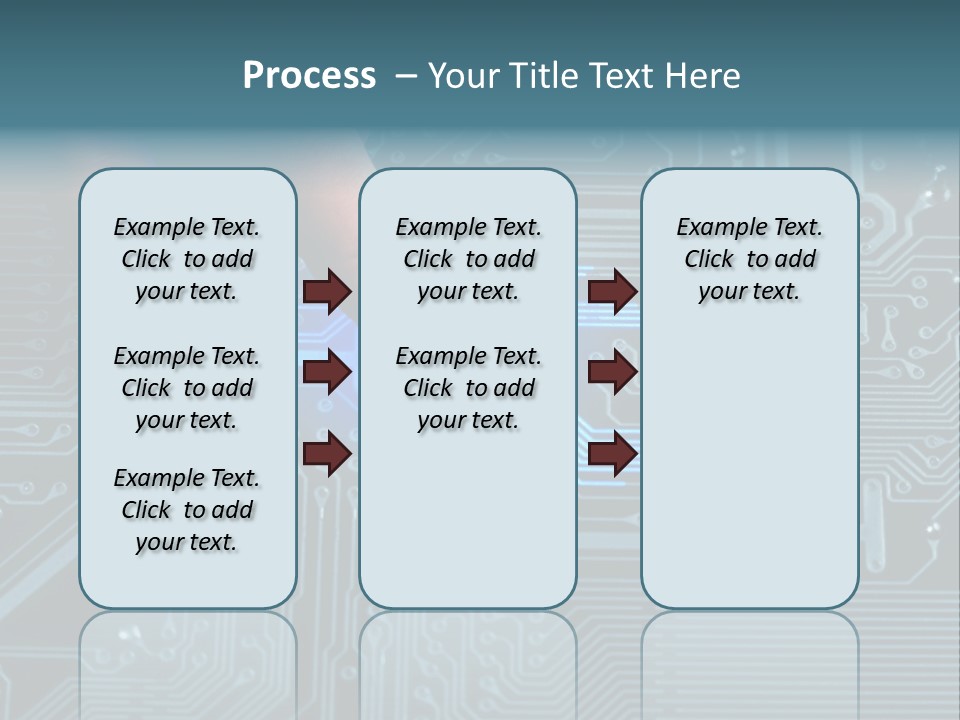 Process – Your Title Text Here

Example Text. Click to add your text.

Example Text. Click to add your text.

Example Text. Click to add your text.

Example Text. Click to add your text.

Example Text. Click to add your text.

Example Text. Click to add your text.